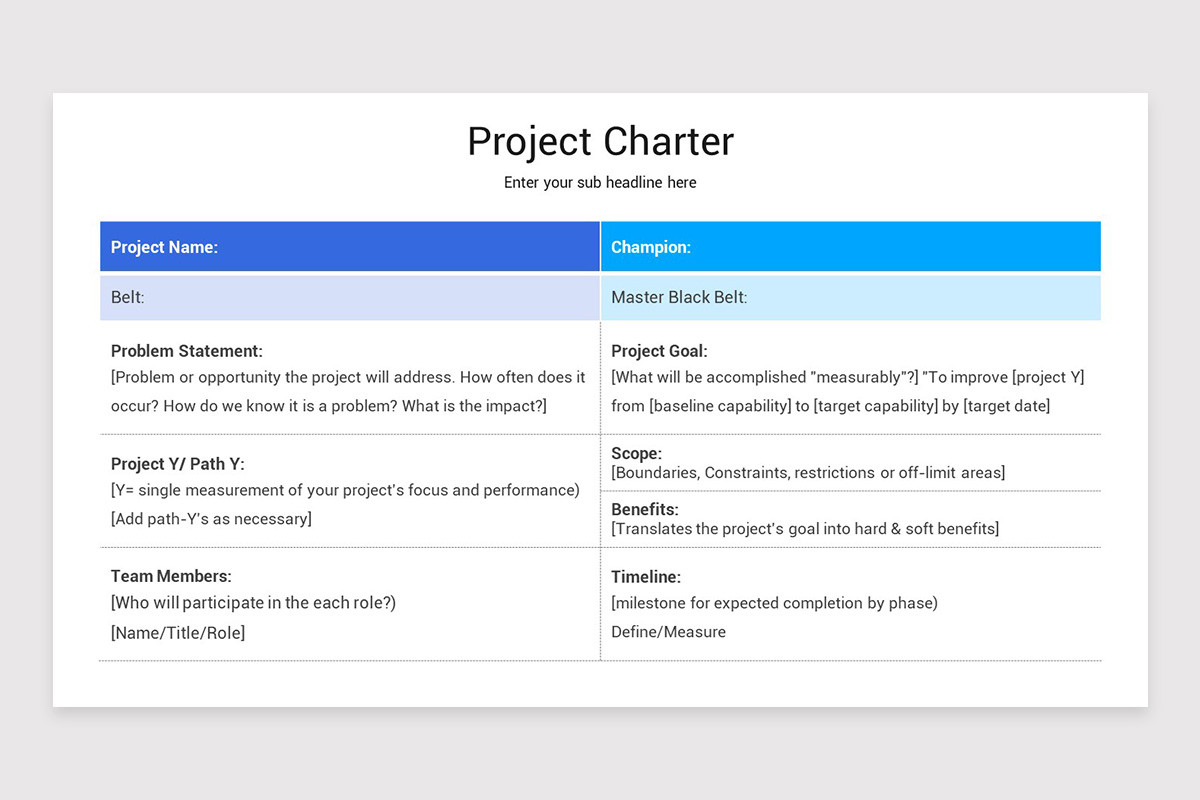 Project Charter

Enter your sub headline here

| Project Name: | Champion: |
|---|---|
| Belt: | Master Black Belt: |
| **Problem Statement:** [Problem or opportunity the project will address. How often does it occur? How do we know it is a problem? What is the impact?] | **Project Goal:** [What will be accomplished "measurably"?] "To improve [project Y] from [baseline capability] to [target capability] by [target date] |
| **Project Y/ Path Y:** [Y= single measurement of your project's focus and performance) [Add path-Y's as necessary] | **Scope:** [Boundaries, Constraints, restrictions or off-limit areas] **Benefits:** [Translates the project's goal into hard & soft benefits] |
| **Team Members:** [Who will participate in the each role?) [Name/Title/Role] | **Timeline:** [milestone for expected completion by phase) Define/Measure |